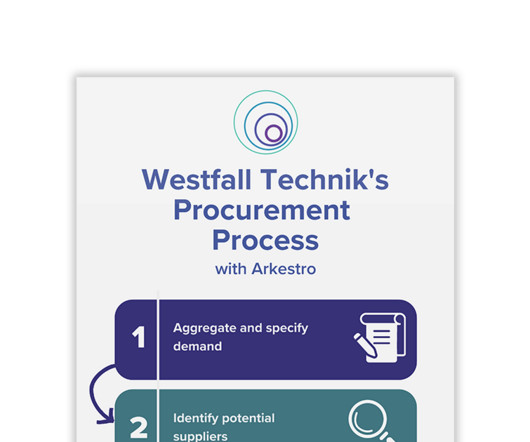 Westfall Technik's Procurement Process
with Arkestro

1 Aggregate and specify demand

2 Identify potential suppliers